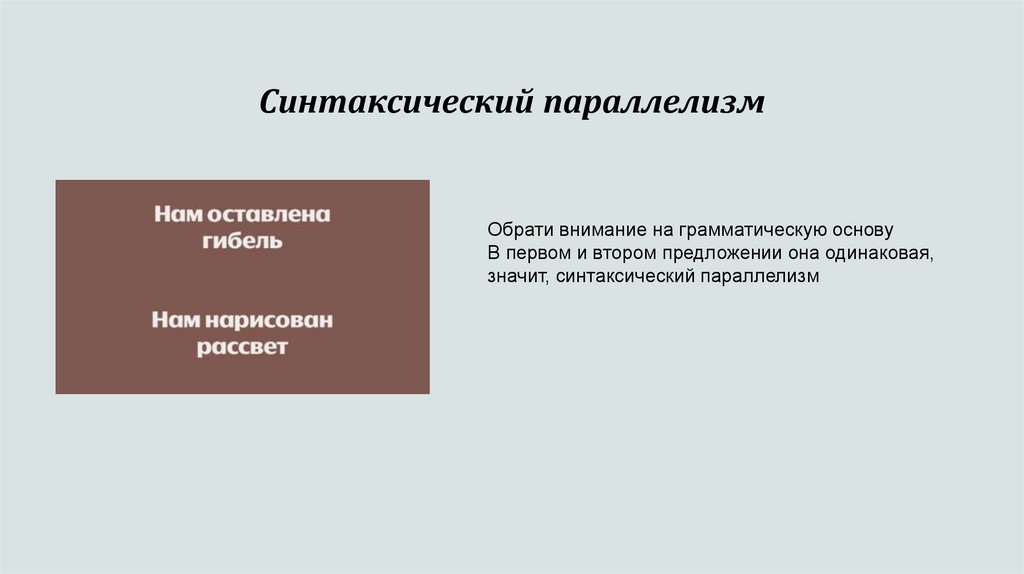 Синтаксический параллелизм

Нам оставлена гибель

Нам нарисован рассвет

Обрати внимание на грамматическую основу
В первом и втором предложении она одинаковая, значит, синтаксический параллелизм